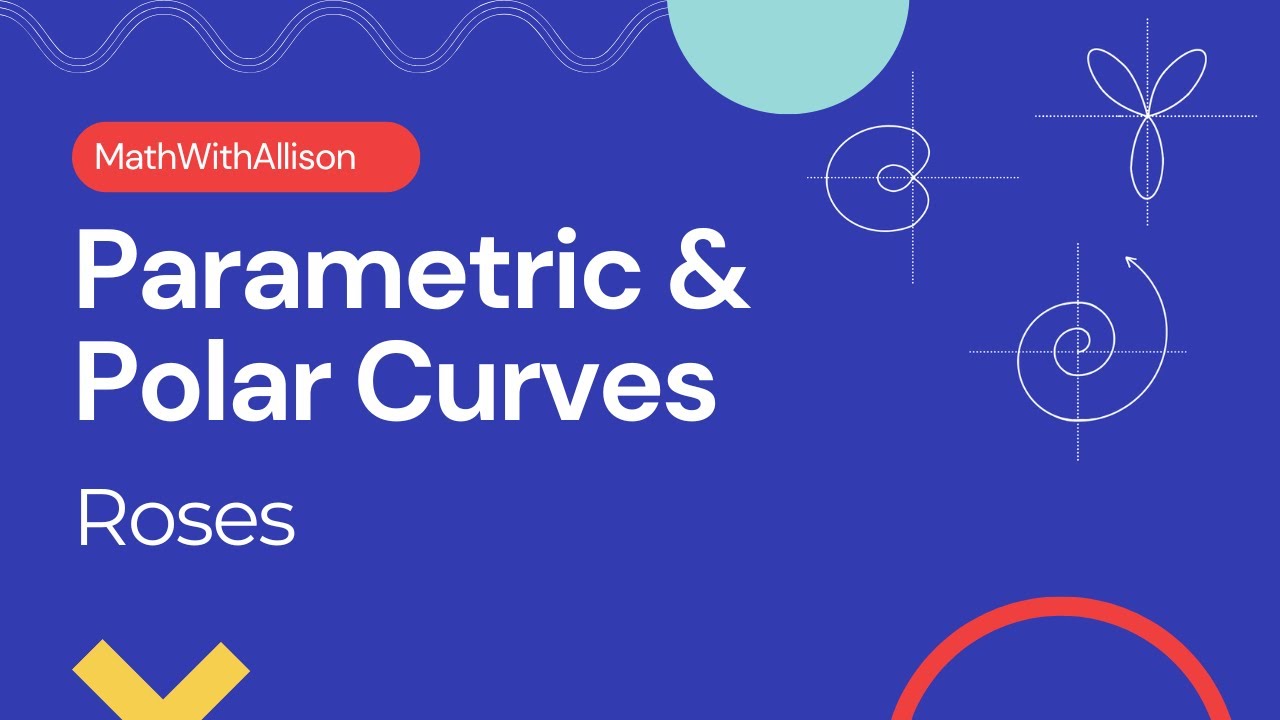 MathWithAllison

Parametric & Polar Curves

Roses